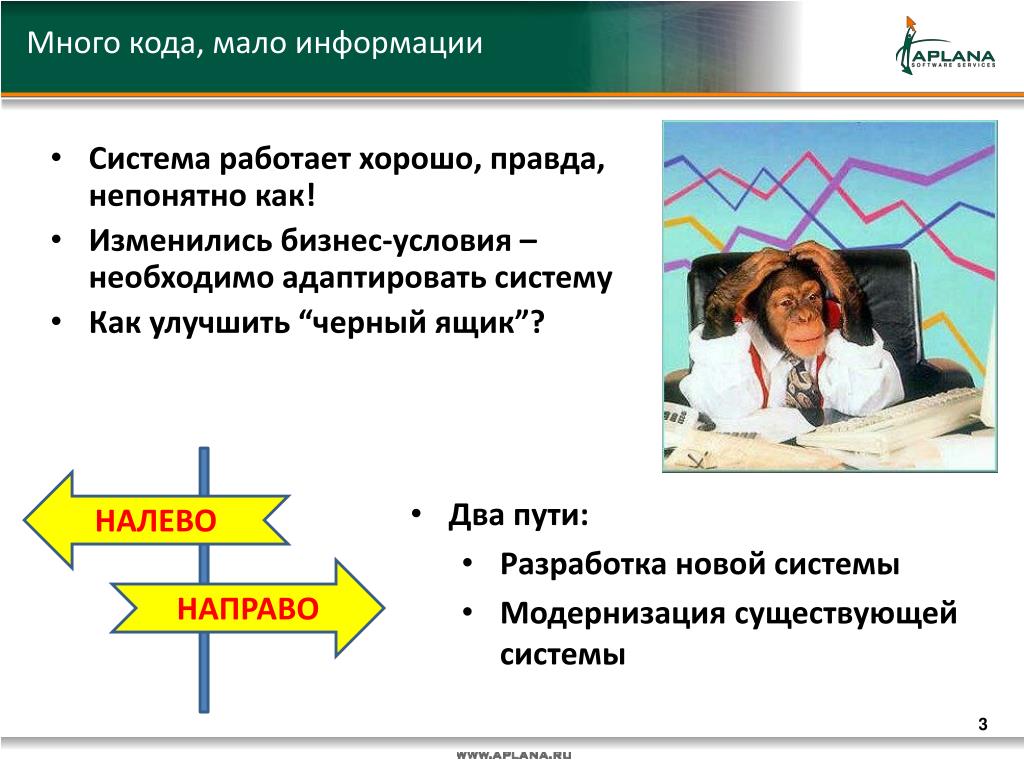 Много кода, мало информации

APLANA
SOFTWARE SERVICES

• Система работает хорошо, правда, непонятно как!
• Изменились бизнес-условия – необходимо адаптировать систему
• Как улучшить “черный ящик”?

НАЛЕВО

НАПРАВО

• Два пути:
• Разработка новой системы
• Модернизация существующей системы

3

WWW.APLANA.RU